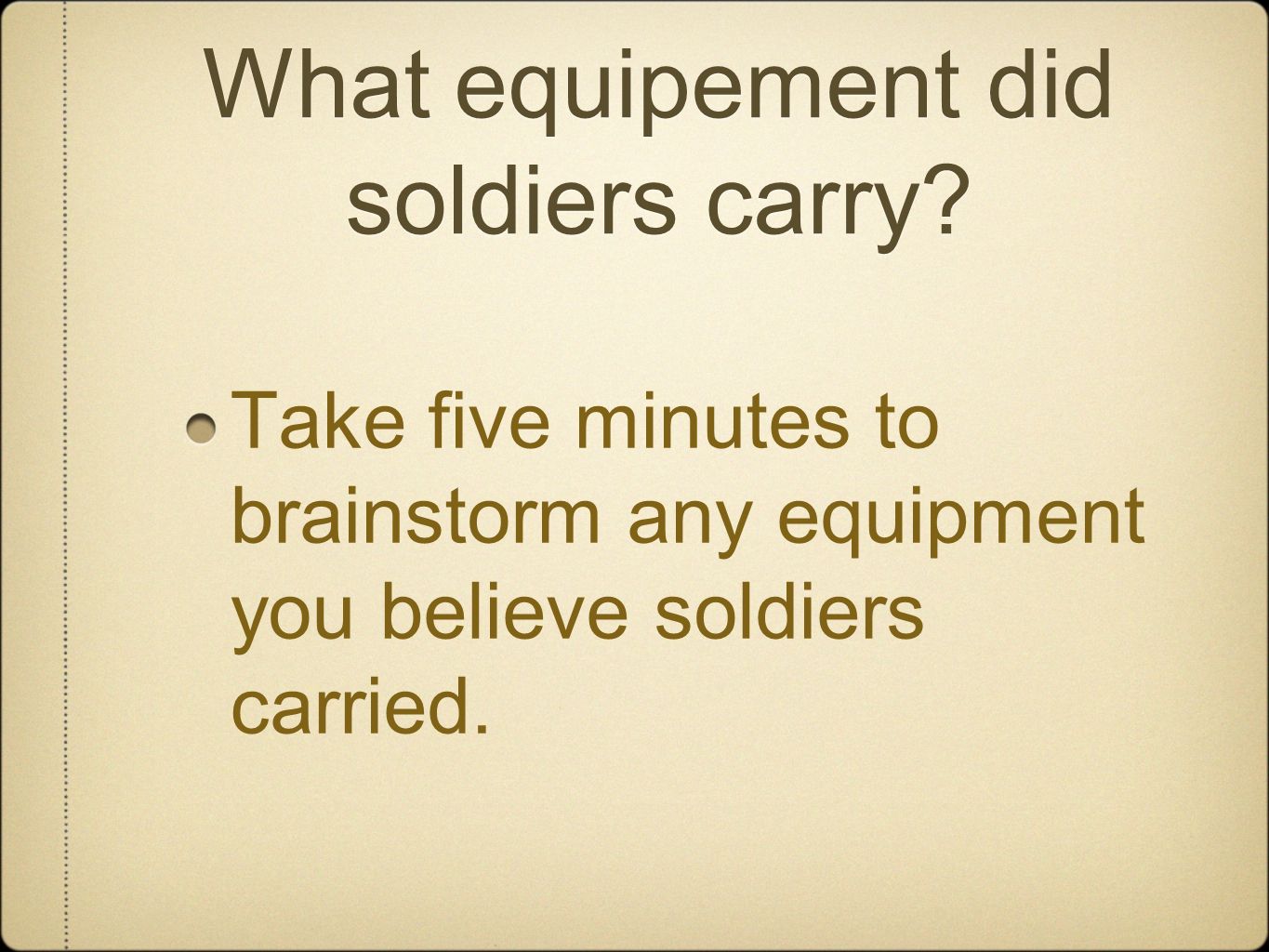 What equipement did soldiers carry?

Take five minutes to brainstorm any equipment you believe soldiers carried.